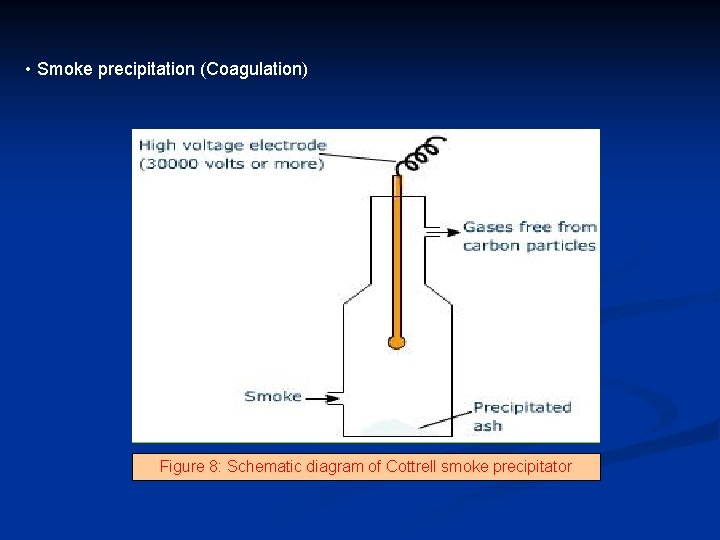 • Smoke precipitation (Coagulation)

High voltage electrode (30000 volts or more)

Gases free from carbon particles

Smoke

Precipitated ash

Figure 8: Schematic diagram of Cottrell smoke precipitator